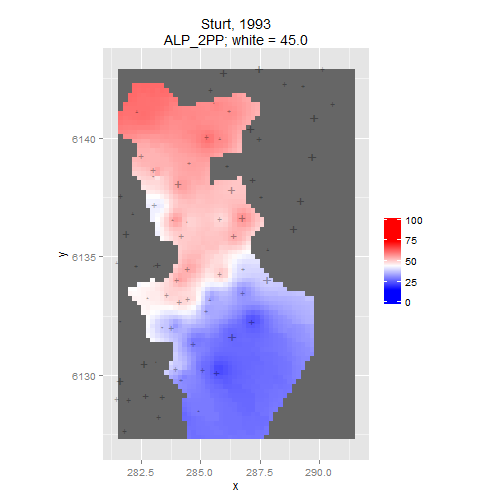 Sturt, 1993
ALP_2PP; white = 45.0

6140
6135
6130
y

282.5
285.0
287.5
290.0
x

100
75
50
25
0